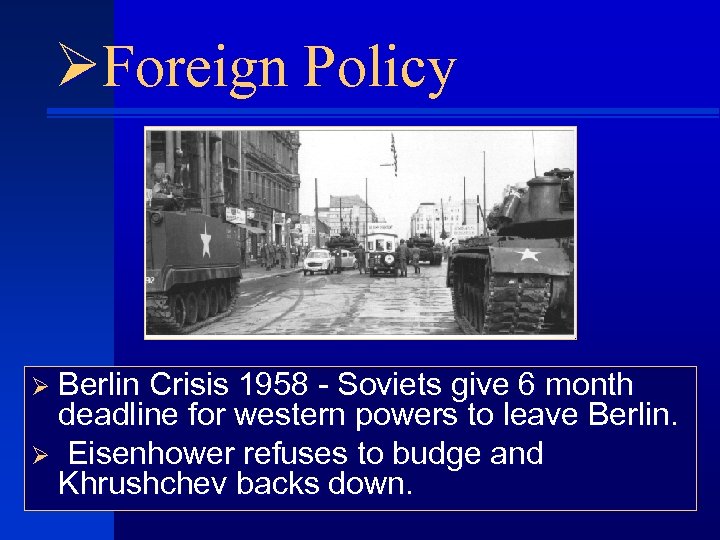 ➢Foreign Policy

➢ Berlin Crisis 1958 - Soviets give 6 month deadline for western powers to leave Berlin.

➢ Eisenhower refuses to budge and Khrushchev backs down.